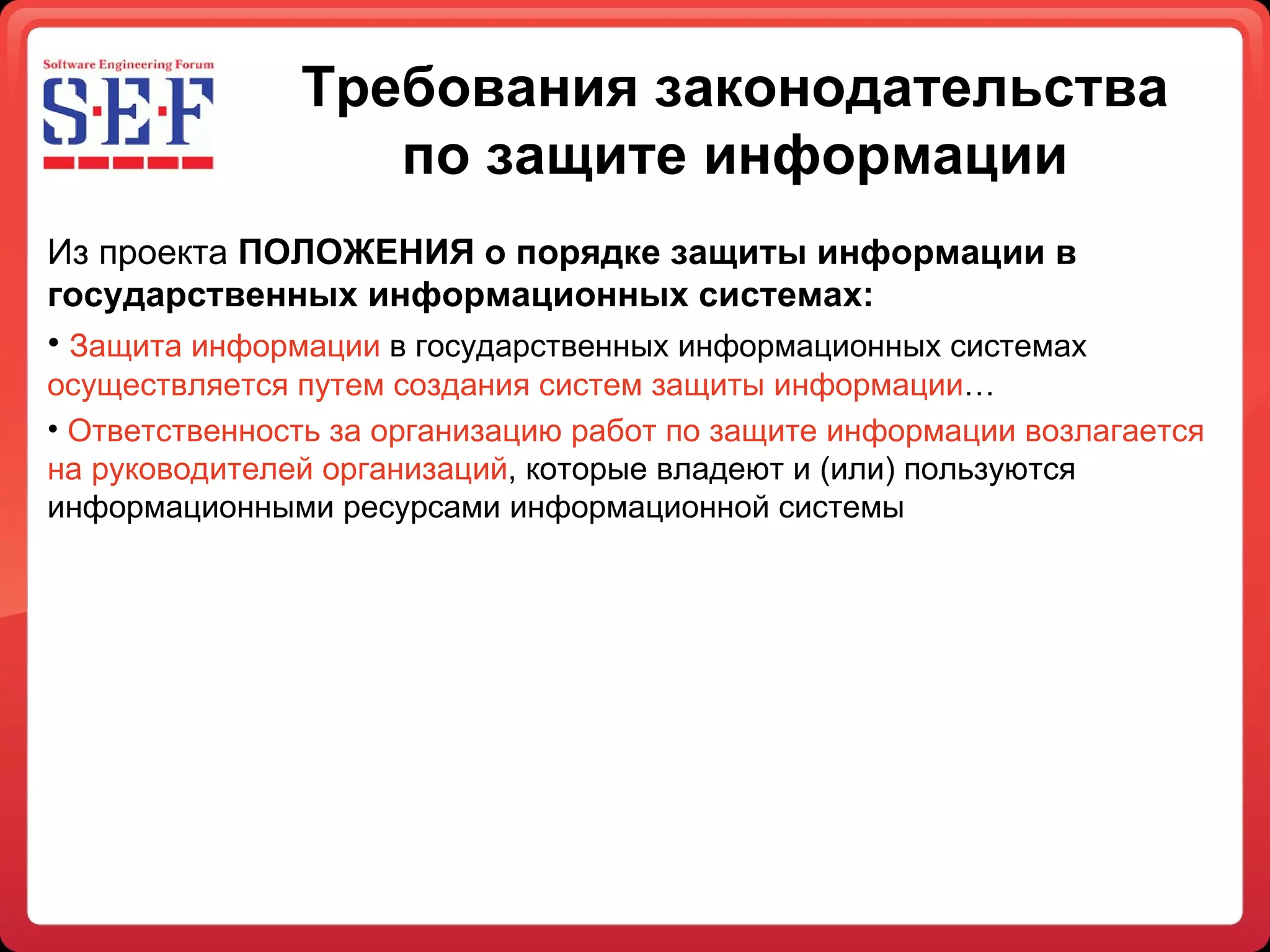 Software Engineering Forum
S·E·F

Требования законодательства по защите информации

Из проекта ПОЛОЖЕНИЯ о порядке защиты информации в государственных информационных системах:

• Защита информации в государственных информационных системах осуществляется путем создания систем защиты информации…

• Ответственность за организацию работ по защите информации возлагается на руководителей организаций, которые владеют и (или) пользуются информационными ресурсами информационной системы